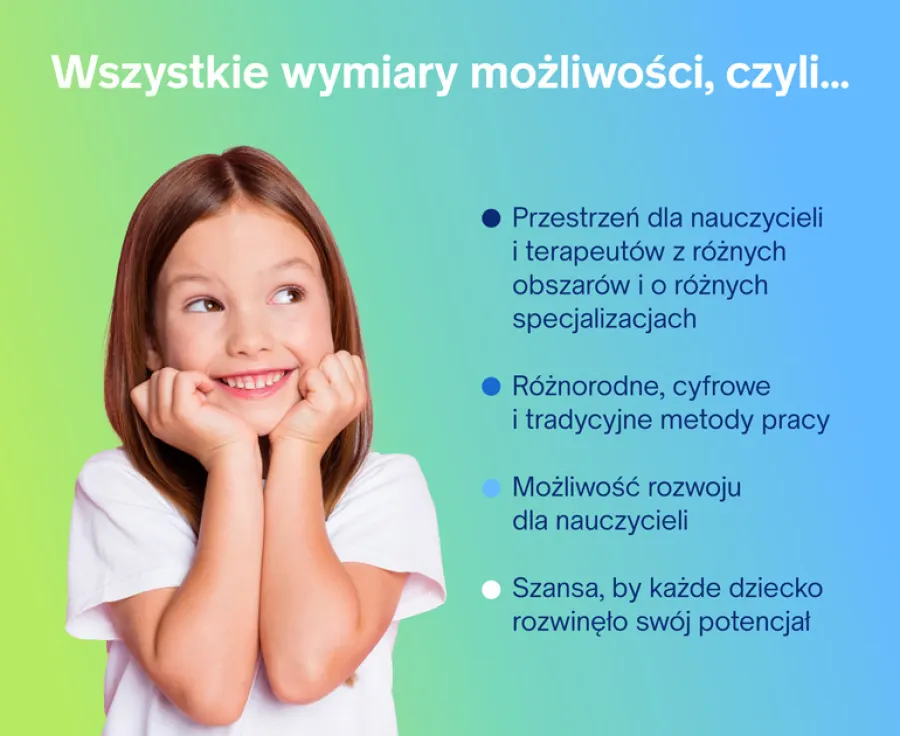 Wszystkie wymiary możliwości, czyli...

Przestrzeń dla nauczycieli i terapeutów z różnych obszarów i o różnych specjalizacjach

Różnorodne, cyfrowe i tradycyjne metody pracy

Możliwość rozwoju dla nauczycieli

Szansa, by każde dziecko rozwinęło swój potencjał